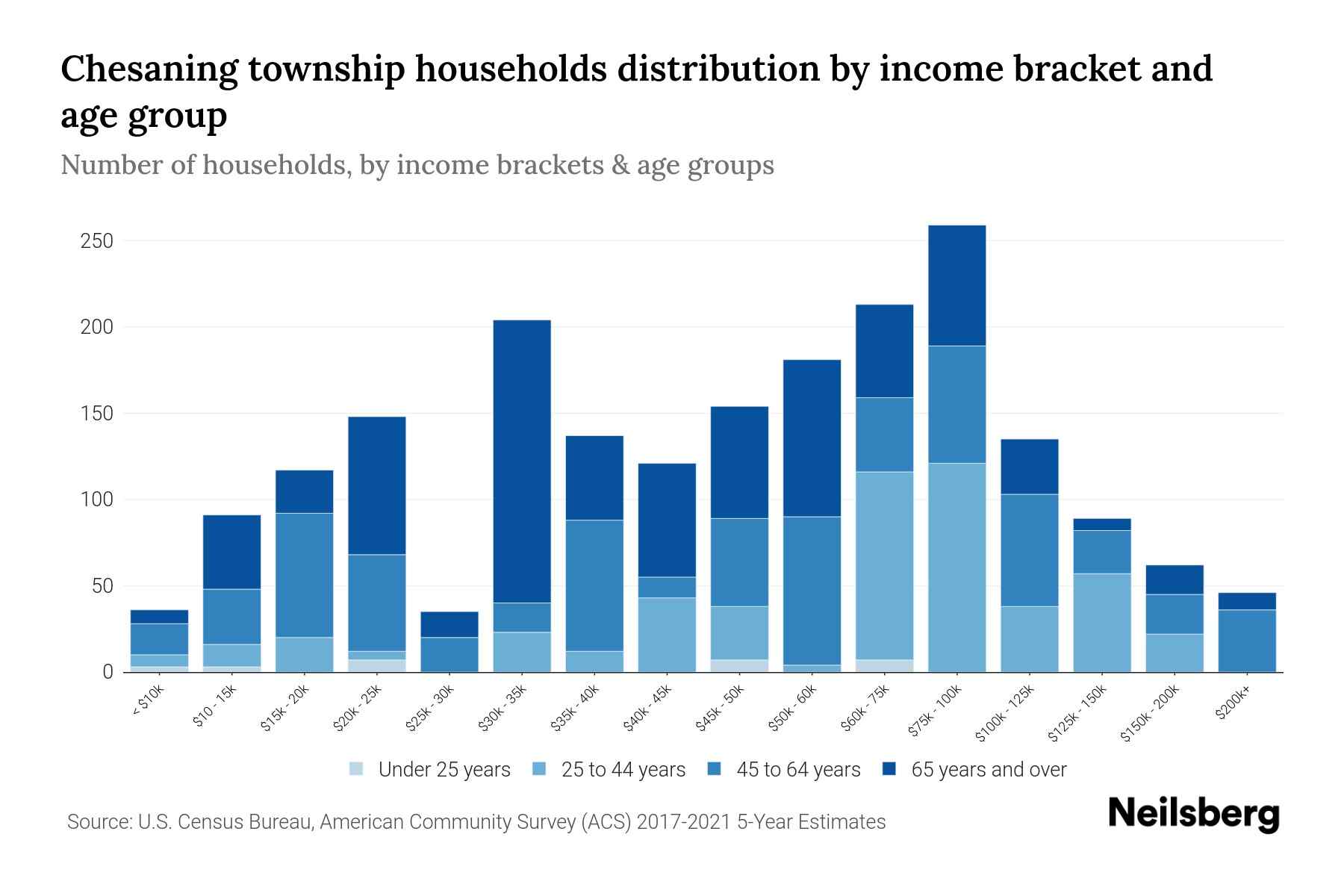 Chesaning township households distribution by income bracket and age group

Number of households, by income brackets & age groups

250
200
150
100
50
0

< $10k
$10 - 15k
$15k - 20k
$20k - 25k
$25k - 30k
$30k - 35k
$35k - 40k
$40k - 45k
$45k - 50k
$50k - 60k
$60k - 75k
$75k - 100k
$100k - 125k
$125k - 150k
$150k - 200k
$200k+

Under 25 years
25 to 44 years
45 to 64 years
65 years and over

Source: U.S. Census Bureau, American Community Survey (ACS) 2017-2021 5-Year Estimates

Neilsberg